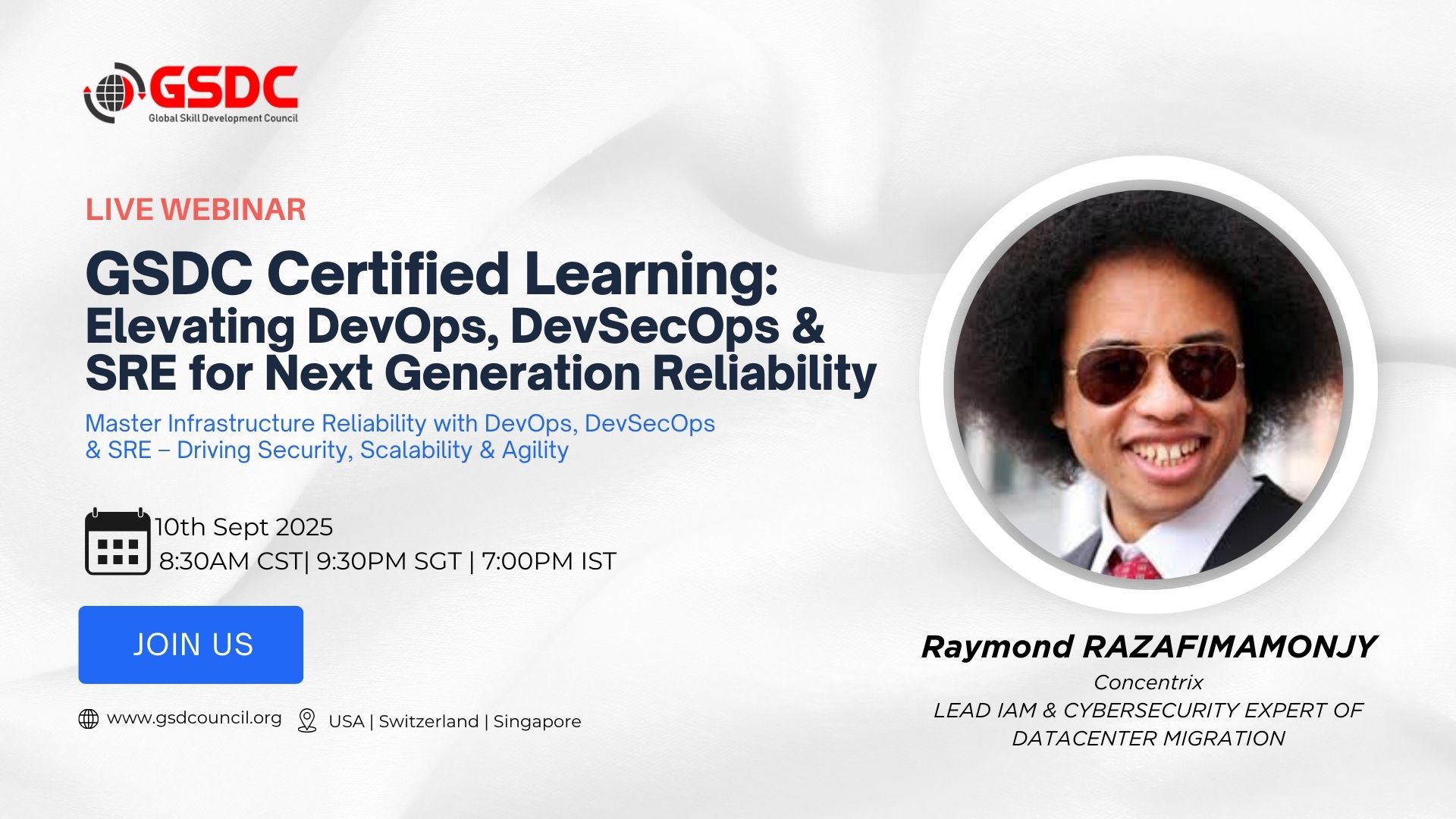 GSDC
Global Skill Development Council

LIVE WEBINAR

GSDC Certified Learning:
Elevating DevOps, DevSecOps & SRE for Next Generation Reliability

Master Infrastructure Reliability with DevOps, DevSecOps & SRE – Driving Security, Scalability & Agility

10th Sept 2025
8:30AM CST| 9:30PM SGT | 7:00PM IST

JOIN US

www.gsdcouncil.org USA | Switzerland | Singapore

Raymond RAZAFIMAMONJY
Concentrix
LEAD IAM & CYBERSECURITY EXPERT OF DATACENTER MIGRATION